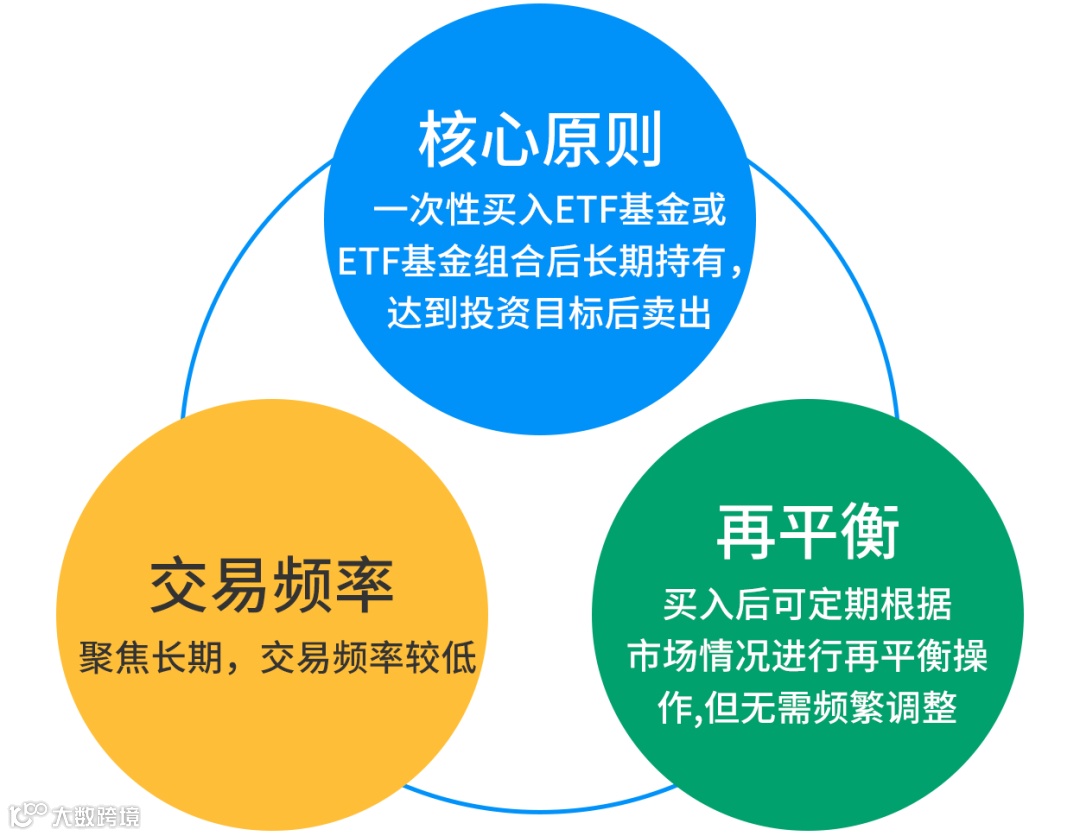 核心原则

一次性买入ETF基金或ETF基金组合后长期持有，达到投资目标后卖出

交易频率

聚焦长期，交易频率较低

再平衡

买入后可定期根据市场情况进行再平衡操作,但无需频繁调整

大数跨境